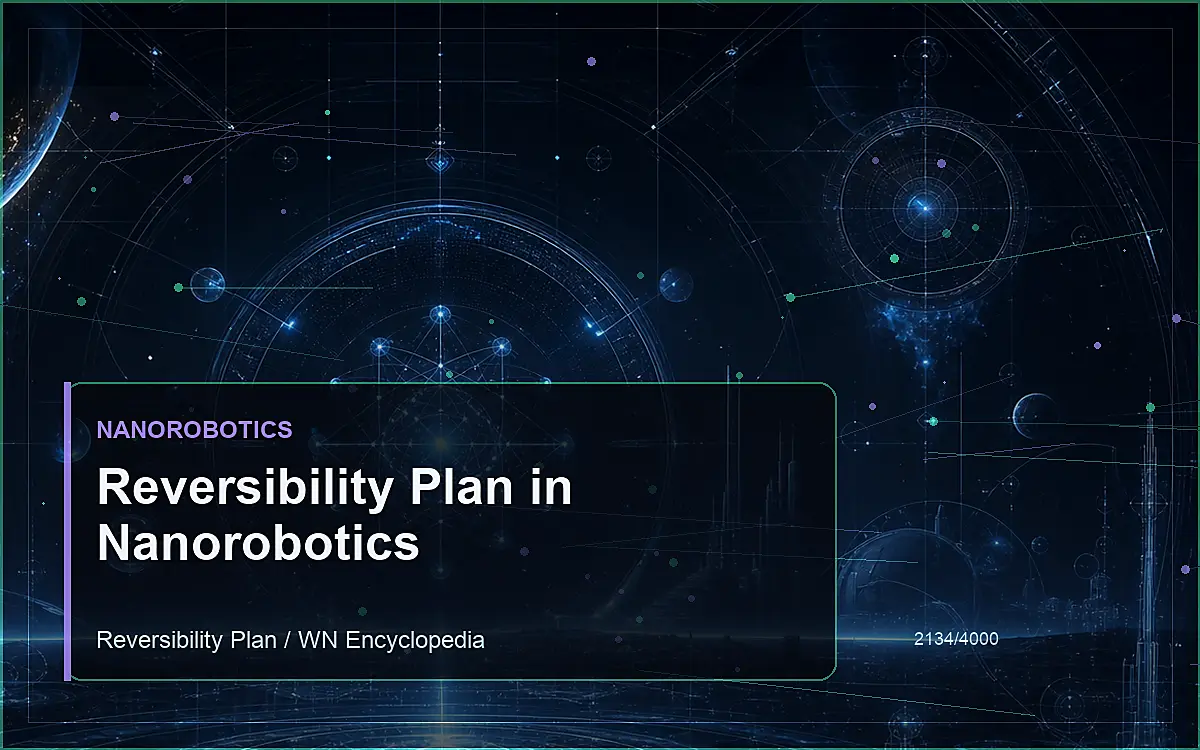 NANOROBOTICS

Reversibility Plan in Nanorobotics

Reversibility Plan / WN Encyclopedia

2134/4000